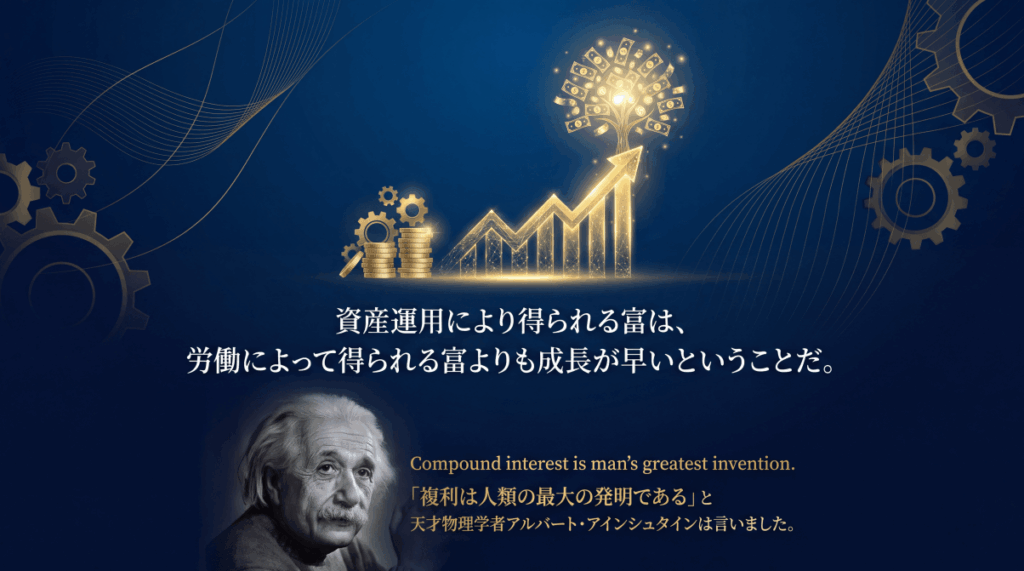 資産運用により得られる富は、
労働によって得られる富よりも成長が早いということだ。

Compound interest is man's greatest invention.
「複利は人類の最大の発明である」と
天才物理学者アルバート・アインシュタインは言いました。